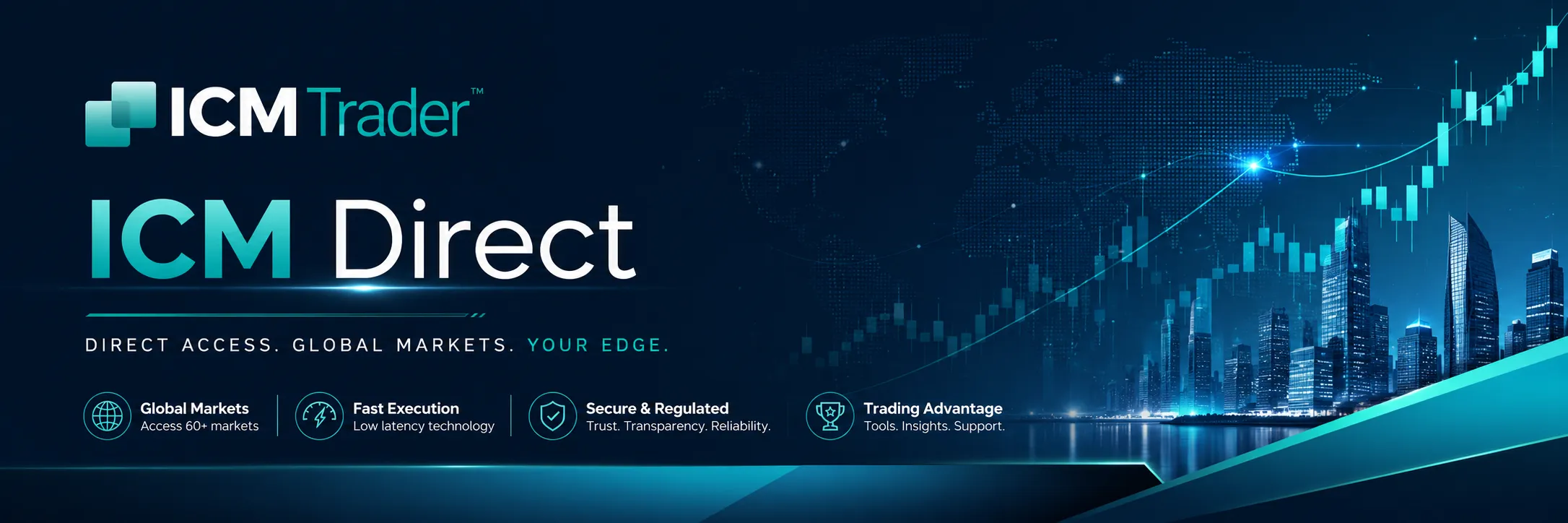 ICM Trader™

ICM Direct

DIRECT ACCESS. GLOBAL MARKETS. YOUR EDGE.

Global Markets
Access 60+ markets

Fast Execution
Low latency technology

Secure & Regulated
Trust. Transparency. Reliability.

Trading Advantage
Tools. Insights. Support.